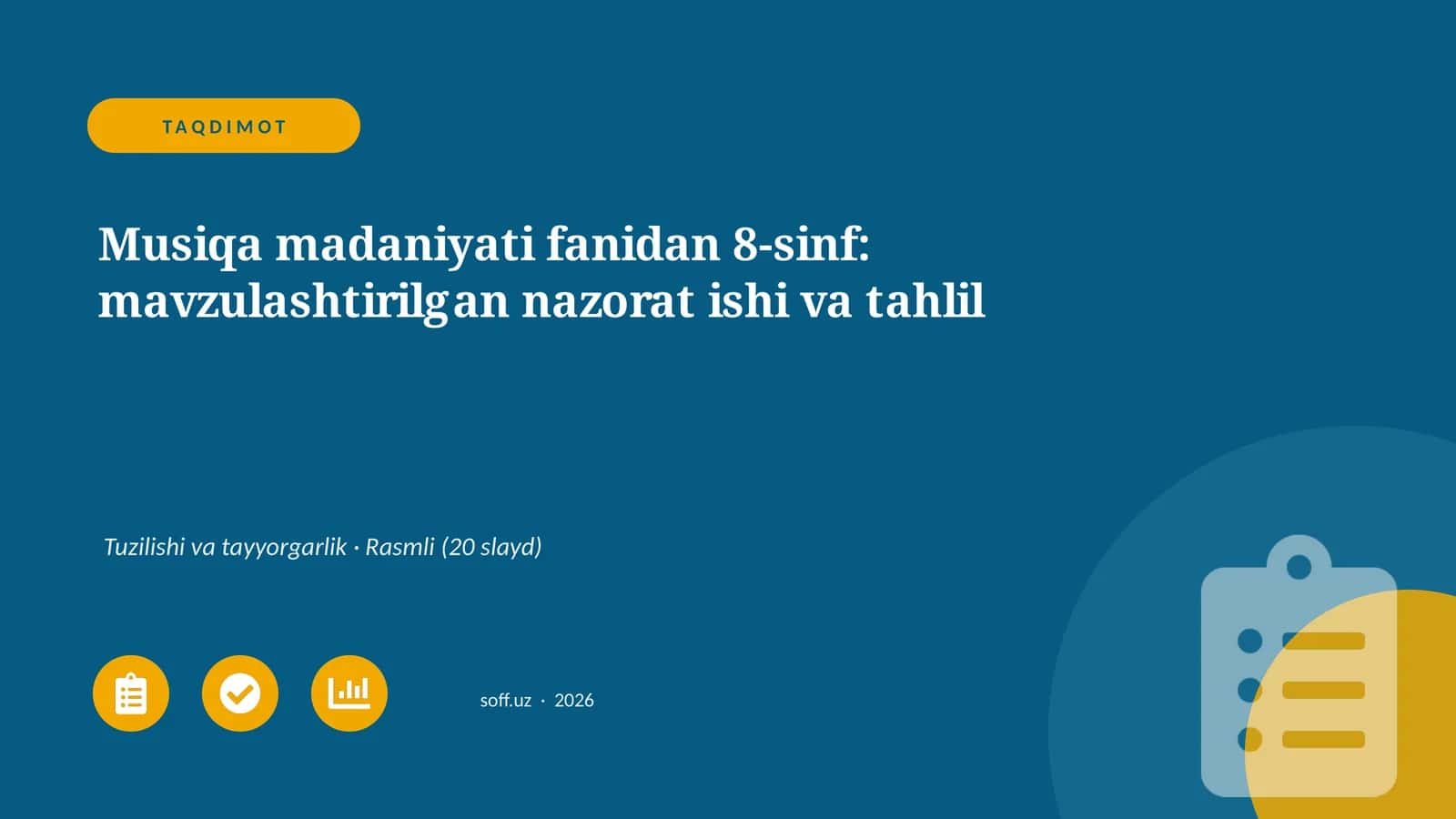 TAQDIMOT

Musiqa madaniyati fanidan 8-sinf: mavzulashtirilgan nazorat ishi va tahlil

Tuzilishi va tayyorgarlik · Rasmli (20 slayd)

soff.uz · 2026